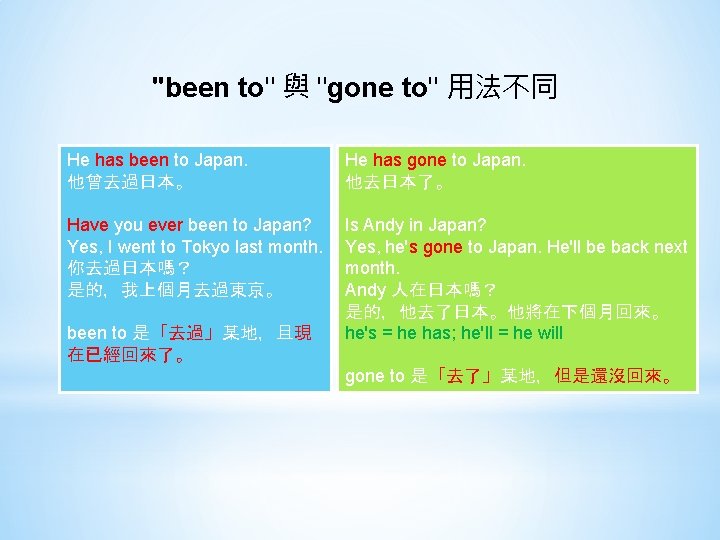 "been to" 與 "gone to" 用法不同

He has been to Japan.
他曾去過日本。

Have you ever been to Japan?
Yes, I went to Tokyo last month.
你去過日本嗎？
是的，我上個月去過東京。

been to 是「去過」某地，且現在已經回來了。

He has gone to Japan.
他去日本了。

Is Andy in Japan?
Yes, he's gone to Japan. He'll be back next month.
Andy 人在日本嗎？
是的，他去了日本。他將在下個月回來。
he's = he has; he'll = he will

gone to 是「去了」某地，但是還沒回來。